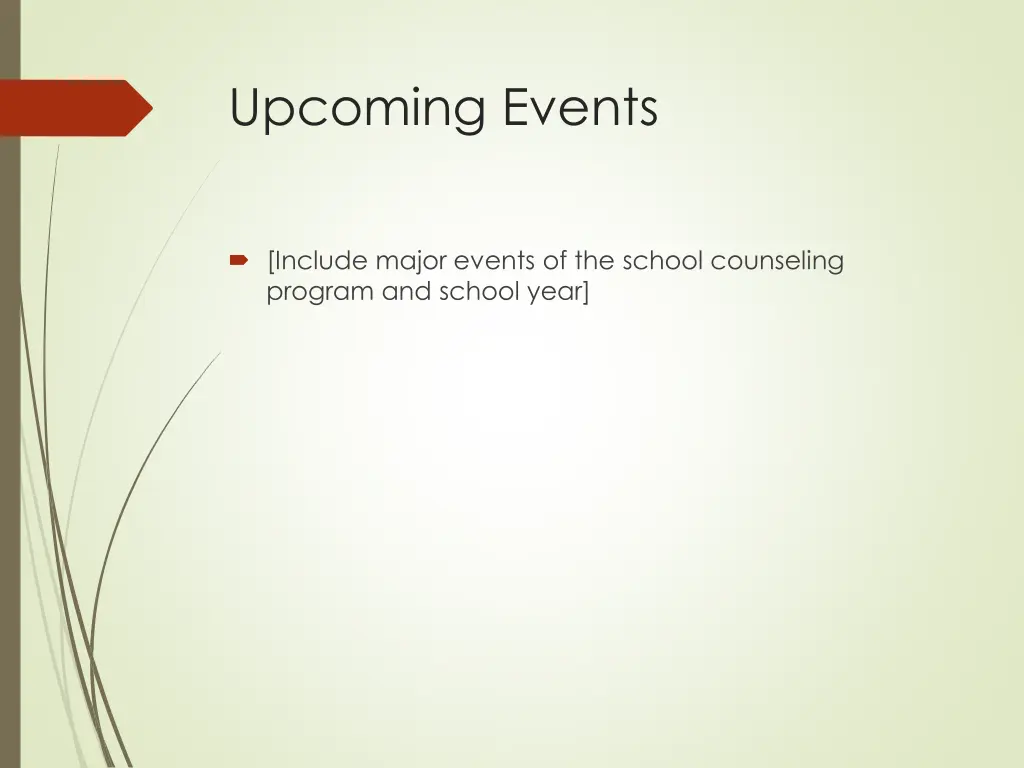 Upcoming Events

[Include major events of the school counseling program and school year]